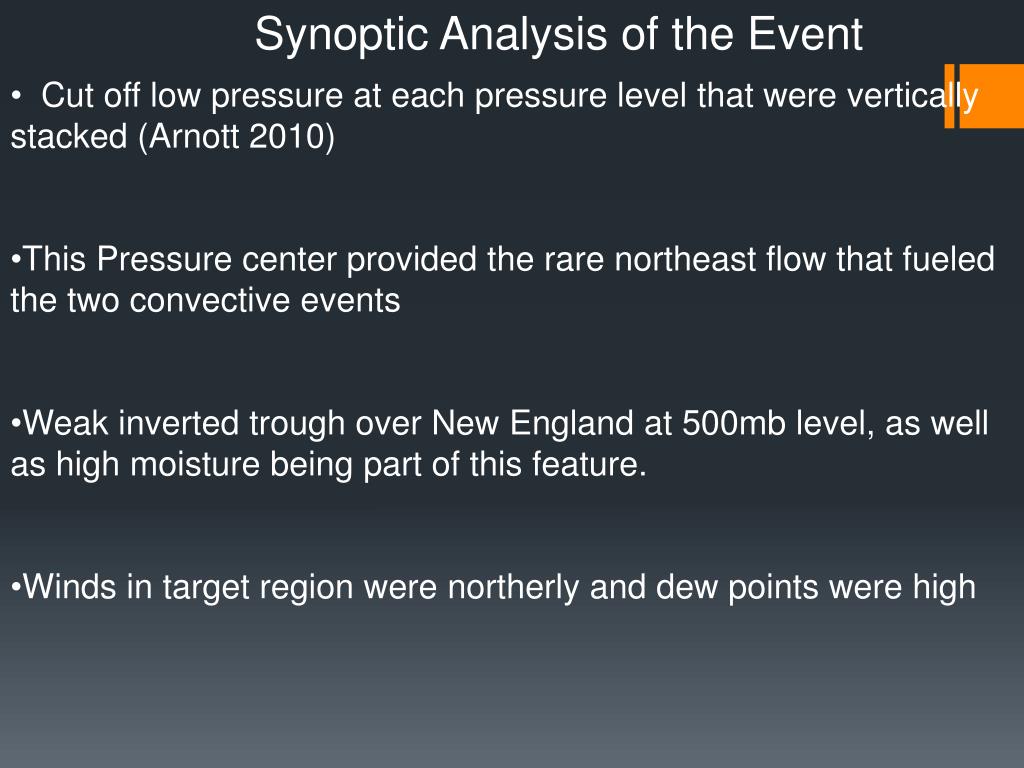 Synoptic Analysis of the Event

• Cut off low pressure at each pressure level that were vertically stacked (Arnott 2010)

•This Pressure center provided the rare northeast flow that fueled the two convective events

•Weak inverted trough over New England at 500mb level, as well as high moisture being part of this feature.

•Winds in target region were northerly and dew points were high